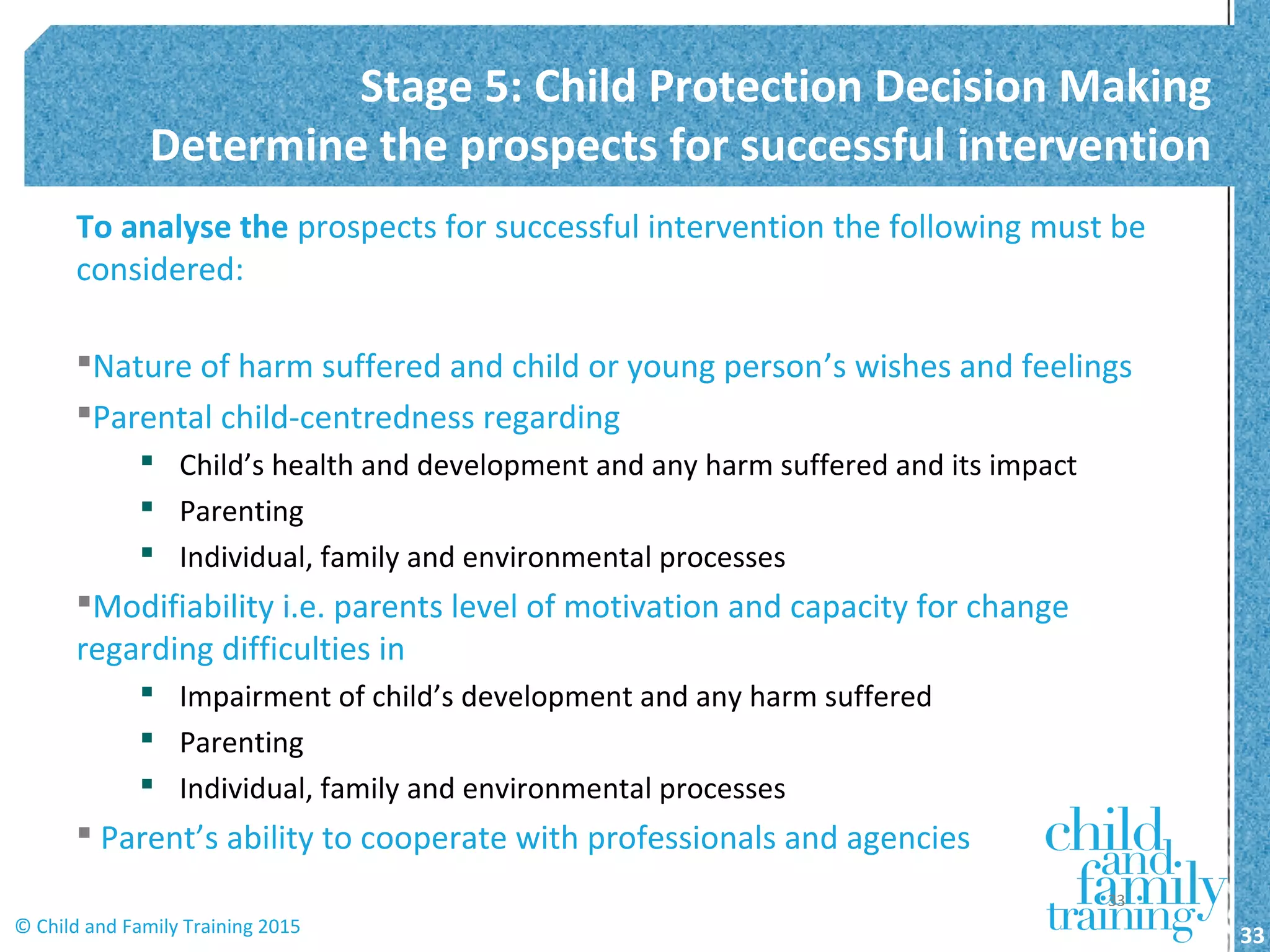 Stage 5: Child Protection Decision Making
Determine the prospects for successful intervention

To analyse the prospects for successful intervention the following must be considered:

▪Nature of harm suffered and child or young person's wishes and feelings
▪Parental child-centredness regarding
▪ Child's health and development and any harm suffered and its impact
▪ Parenting
▪ Individual, family and environmental processes
▪Modifiability i.e. parents level of motivation and capacity for change regarding difficulties in
▪ Impairment of child's development and any harm suffered
▪ Parenting
▪ Individual, family and environmental processes
▪ Parent's ability to cooperate with professionals and agencies

child and family training

33

© Child and Family Training 2015

33